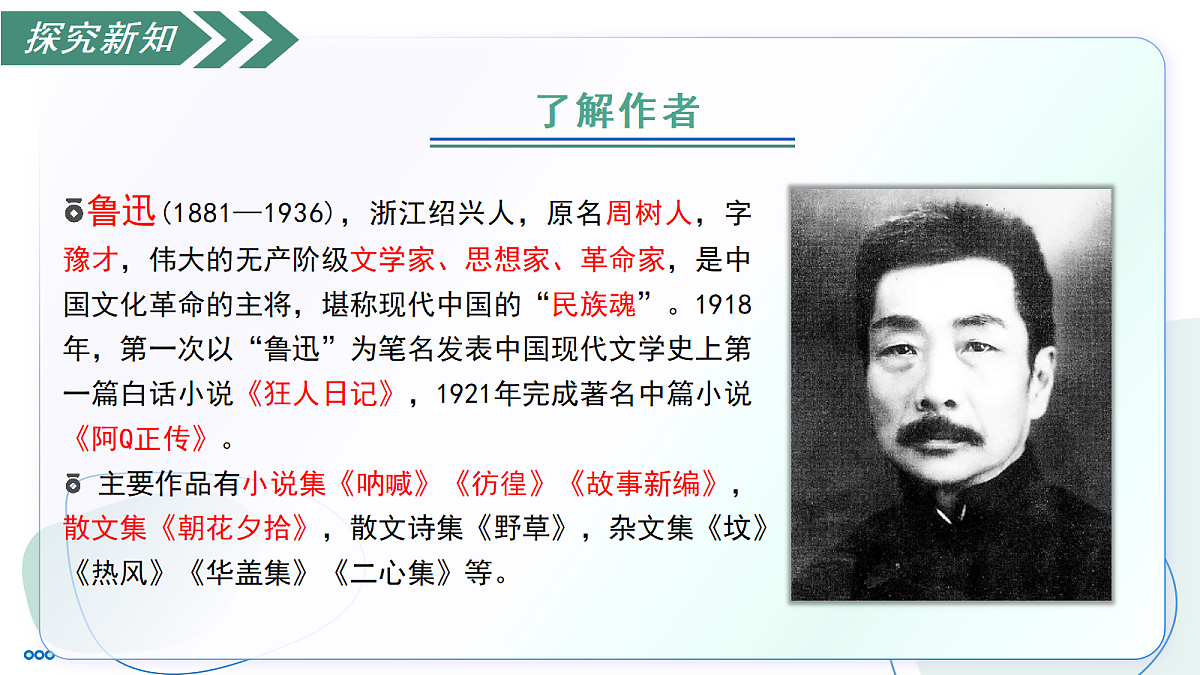 探究新知

了解作者

鲁迅(1881—1936)，浙江绍兴人，原名周树人，字豫才，伟大的无产阶级文学家、思想家、革命家，是中国文化革命的主将，堪称现代中国的“民族魂”。1918年，第一次以“鲁迅”为笔名发表中国现代文学史上第一篇白话小说《狂人日记》，1921年完成著名中篇小说《阿Q正传》。

主要作品有小说集《呐喊》《彷徨》《故事新编》，散文集《朝花夕拾》，散文诗集《野草》，杂文集《坟》《热风》《华盖集》《二心集》等。